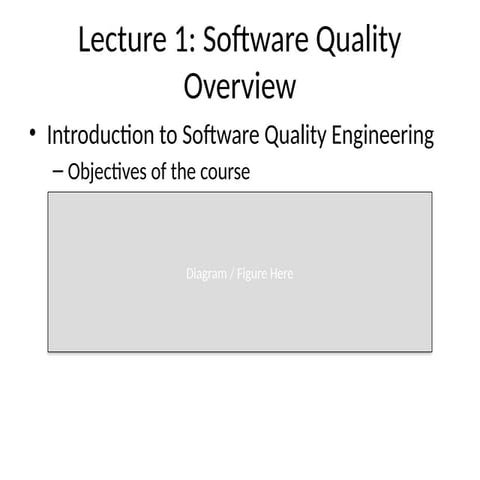 Lecture 1: Software Quality Overview

• Introduction to Software Quality Engineering

– Objectives of the course

Diagram / Figure Here